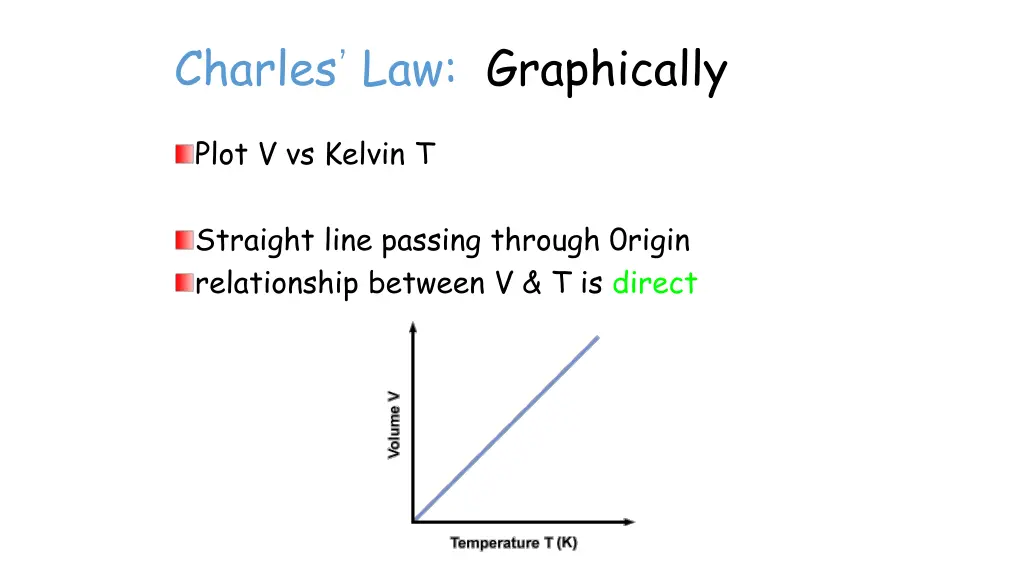 Charles' Law: Graphically

Plot V vs Kelvin T

Straight line passing through 0rigin
relationship between V & T is direct

Volume V

Temperature T (K)